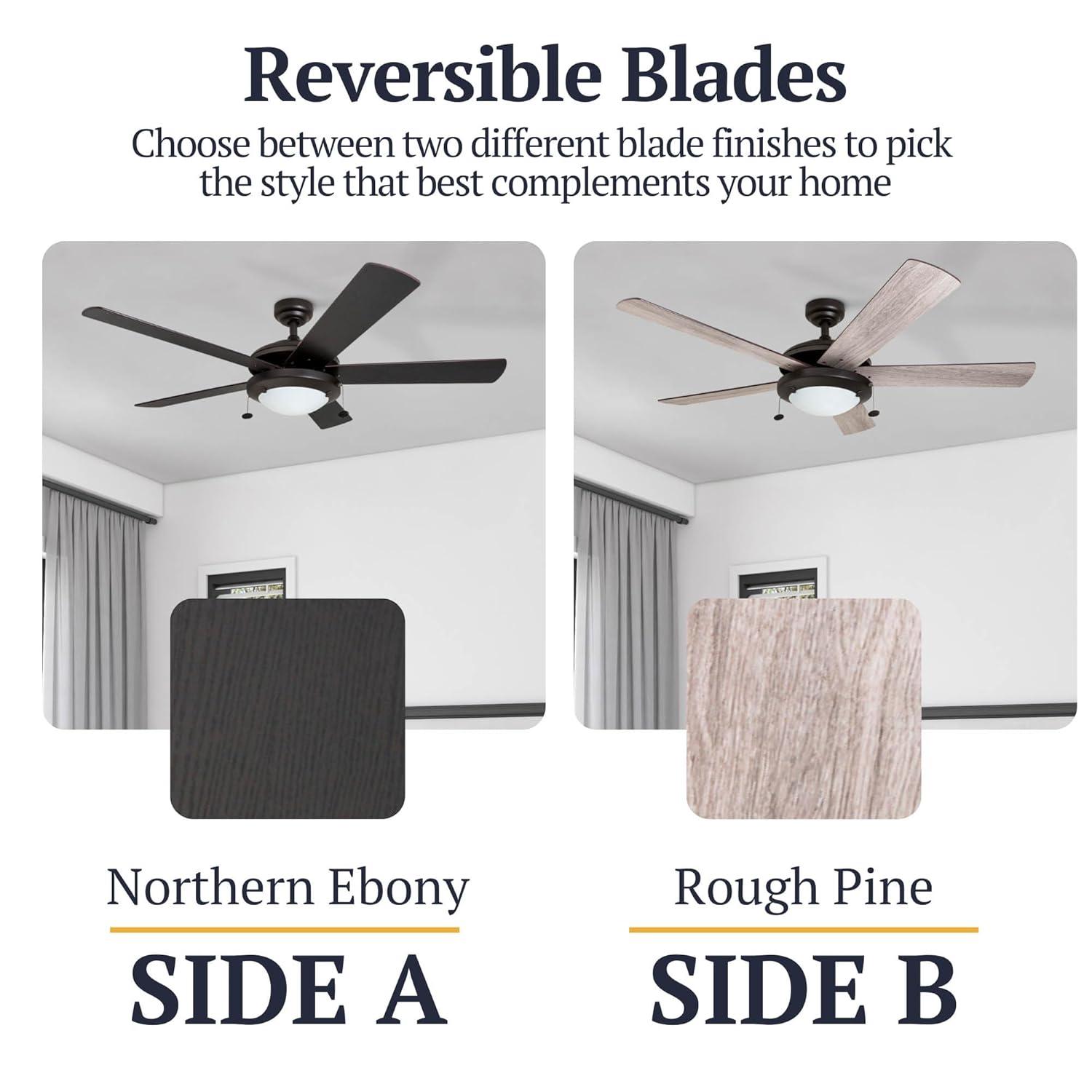 Reversible Blades

Choose between two different blade finishes to pick the style that best complements your home

Northern Ebony

SIDE A

Rough Pine

SIDE B